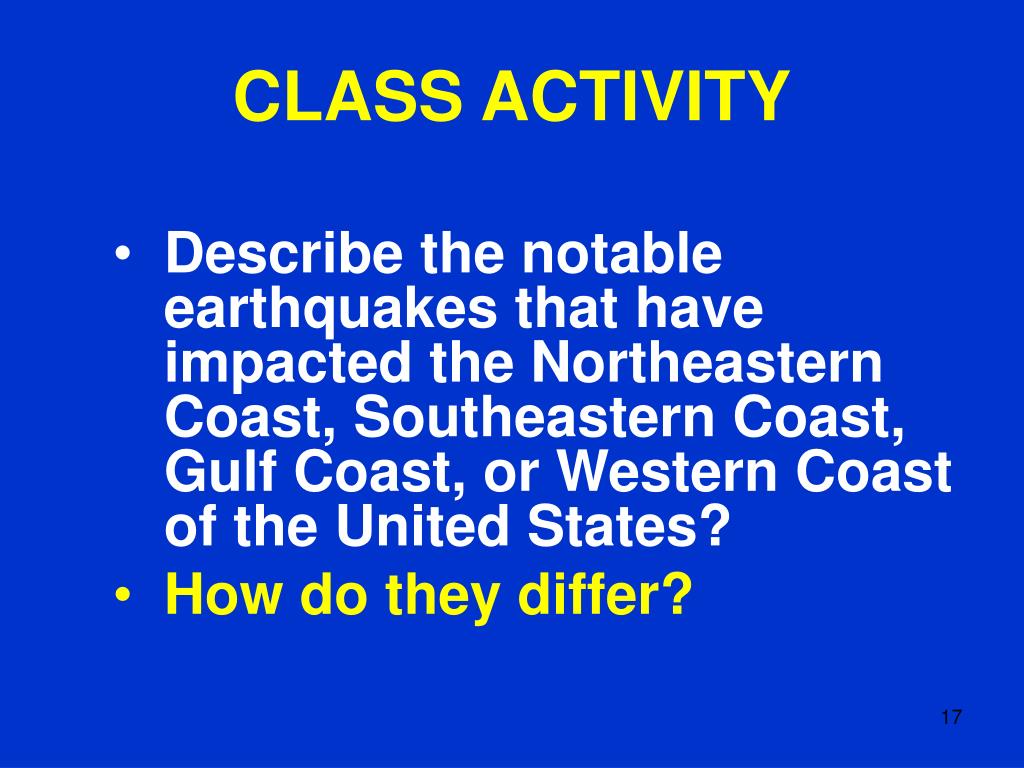 CLASS ACTIVITY

• Describe the notable earthquakes that have impacted the Northeastern Coast, Southeastern Coast, Gulf Coast, or Western Coast of the United States?
• How do they differ?

17